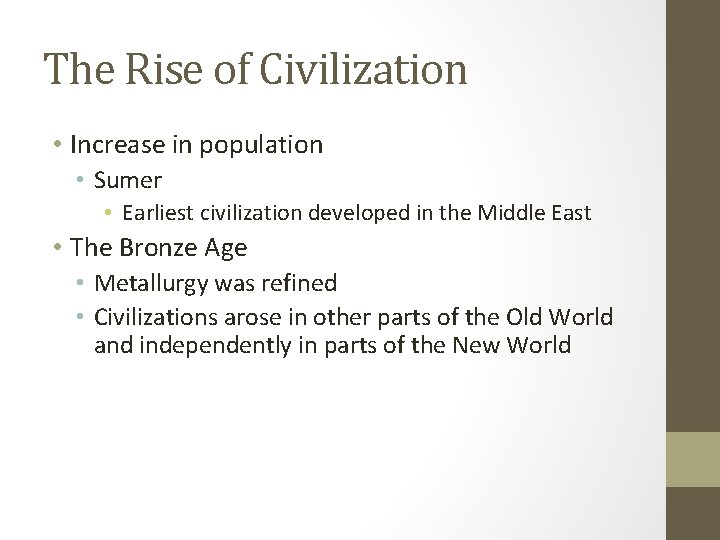 The Rise of Civilization

• Increase in population
  • Sumer
    • Earliest civilization developed in the Middle East
• The Bronze Age
  • Metallurgy was refined
  • Civilizations arose in other parts of the Old World and independently in parts of the New World